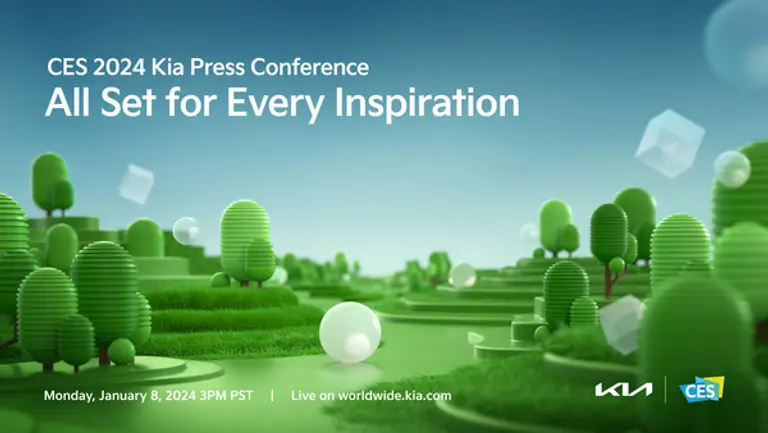 CES 2024 Kia Press Conference
All Set for Every Inspiration

Monday, January 8, 2024 3PM PST | Live on worldwide.kia.com

KIA | CES